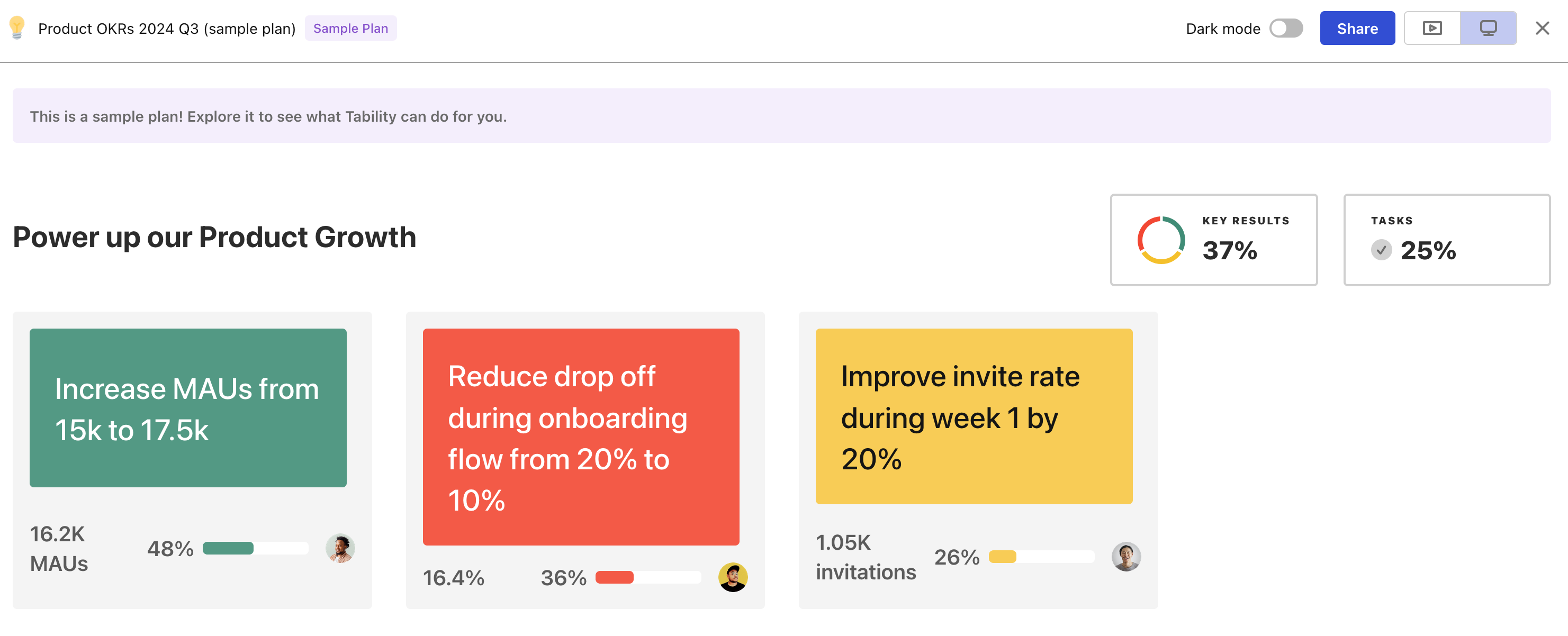 Product OKRs 2024 Q3 (sample plan) Sample Plan

Dark mode Share

This is a sample plan! Explore it to see what Tability can do for you.

Power up our Product Growth

KEY RESULTS
37%

TASKS
25%

Increase MAUs from 15k to 17.5k

16.2K MAUs 48%

Reduce drop off during onboarding flow from 20% to 10%

16.4% 36%

Improve invite rate during week 1 by 20%

1.05K invitations 26%